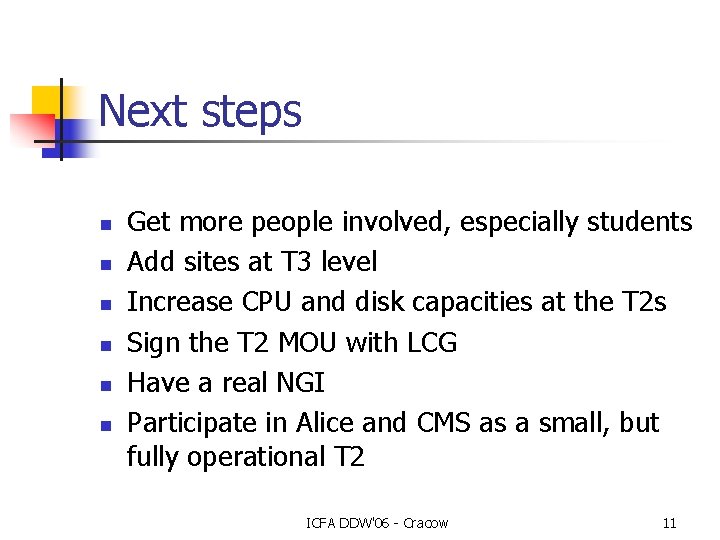 Next steps

- Get more people involved, especially students
- Add sites at T3 level
- Increase CPU and disk capacities at the T2s
- Sign the T2 MOU with LCG
- Have a real NGI
- Participate in Alice and CMS as a small, but fully operational T2

ICFA DDW'06 - Cracow

11